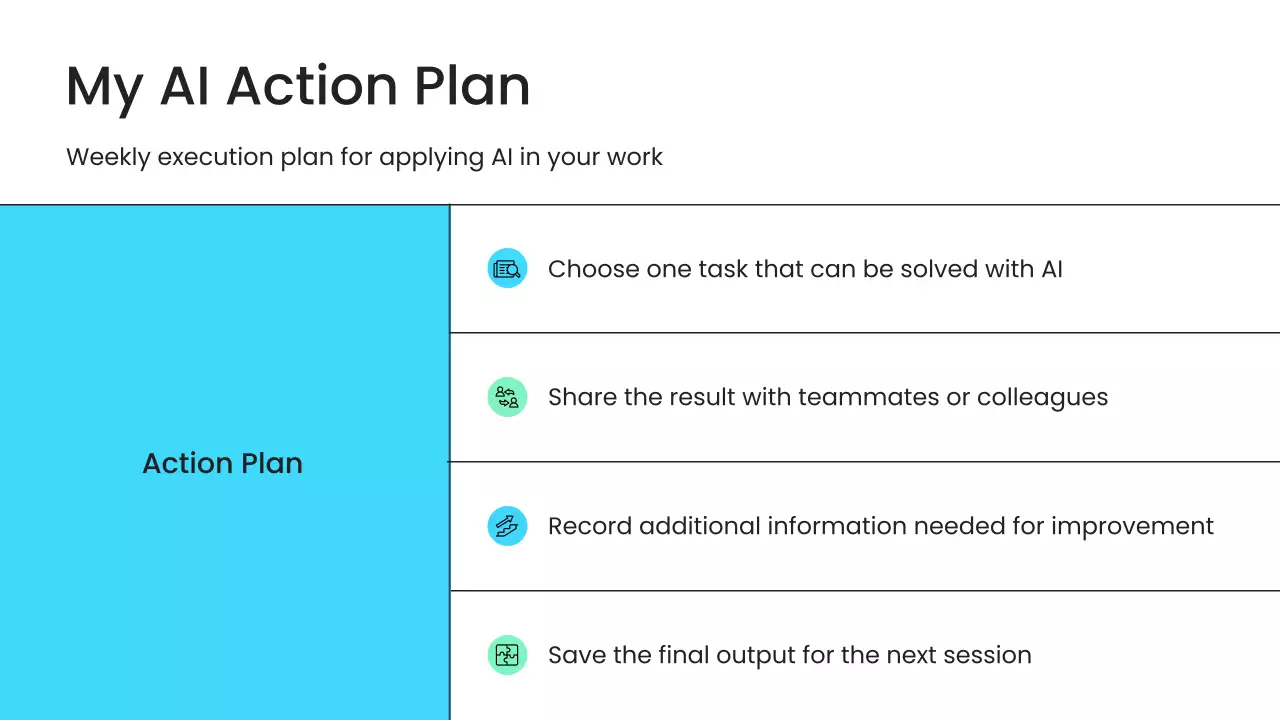 My AI Action Plan

Weekly execution plan for applying AI in your work

Action Plan

Choose one task that can be solved with AI

Share the result with teammates or colleagues

Record additional information needed for improvement

Save the final output for the next session